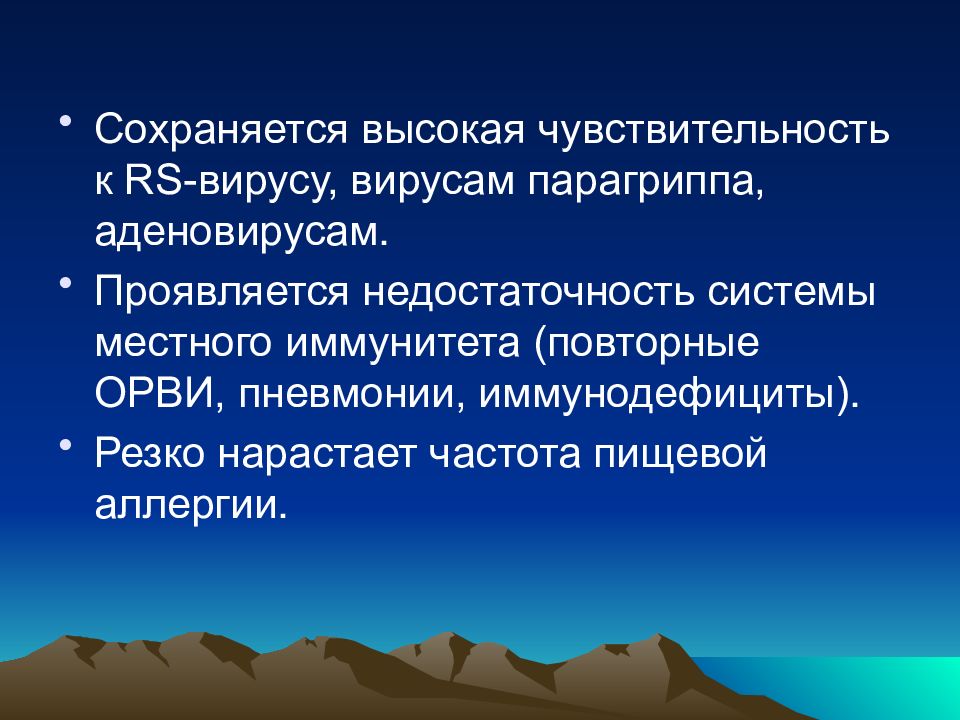 • Сохраняется высокая чувствительность к RS-вирусу, вирусам парагриппа, аденовирусам.

• Проявляется недостаточность системы местного иммунитета (повторные ОРВИ, пневмонии, иммунодефициты).

• Резко нарастает частота пищевой аллергии.